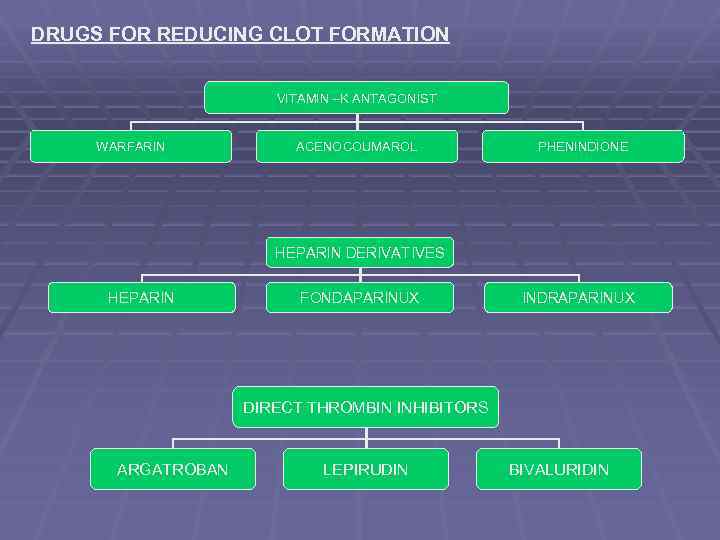 DRUGS FOR REDUCING CLOT FORMATION

VITAMIN –K ANTAGONIST

WARFARIN

ACENOCOUMAROL

PHENINDIONE

HEPARIN DERIVATIVES

HEPARIN

FONDAPARINUX

INDRAPARINUX

DIRECT THROMBIN INHIBITORS

ARGATROBAN

LEPIRUDIN

BIVALURIDIN